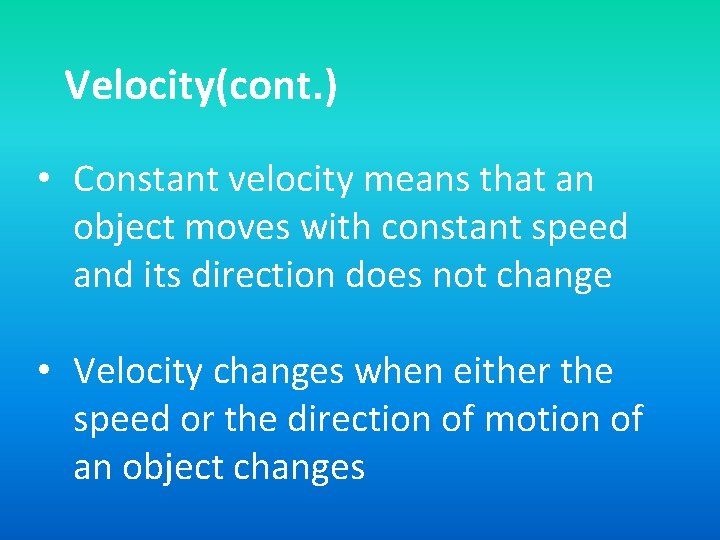 Velocity(cont.)

• Constant velocity means that an object moves with constant speed and its direction does not change

• Velocity changes when either the speed or the direction of motion of an object changes